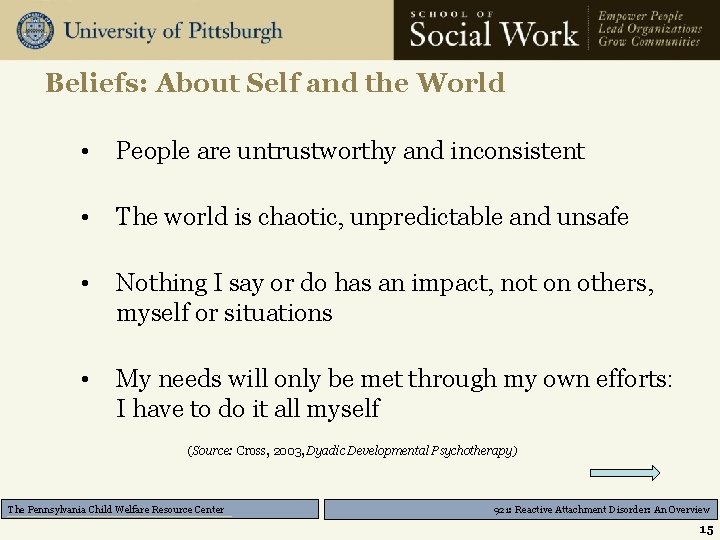 University of Pittsburgh

SCHOOL OF
Social Work

Empower People
Lead Organizations
Grow Communities

Beliefs: About Self and the World

• People are untrustworthy and inconsistent

• The world is chaotic, unpredictable and unsafe

• Nothing I say or do has an impact, not on others, myself or situations

• My needs will only be met through my own efforts: I have to do it all myself

(Source: Cross, 2003, Dyadic Developmental Psychotherapy)

The Pennsylvania Child Welfare Resource Center

921: Reactive Attachment Disorder: An Overview

15